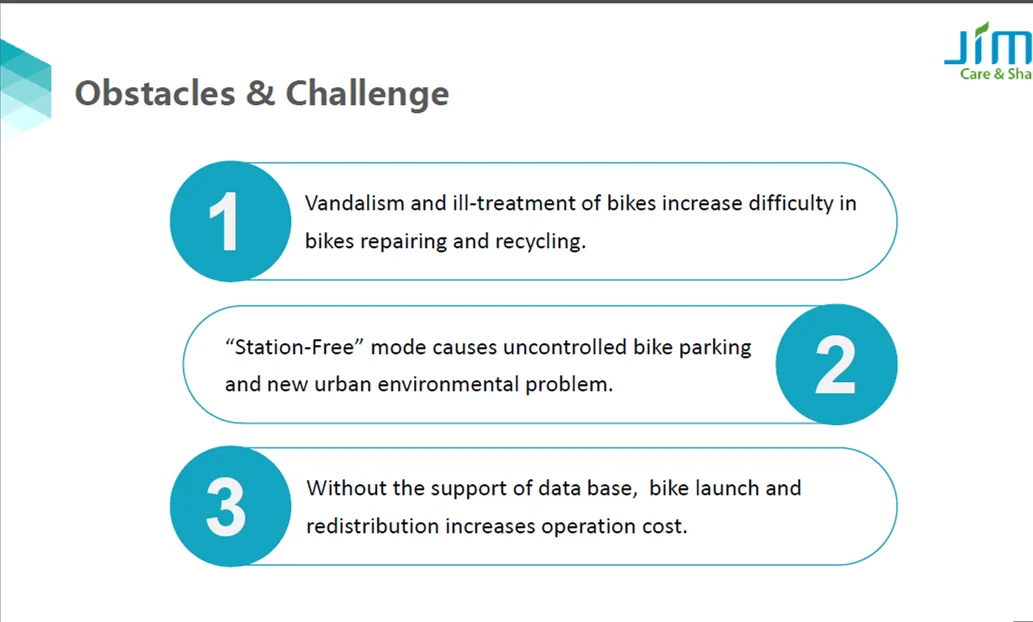 JIM
Care & Sha

Obstacles & Challenge

1
Vandalism and ill-treatment of bikes increase difficulty in bikes repairing and recycling.

"Station-Free" mode causes uncontrolled bike parking and new urban environmental problem.
2

3
Without the support of data base, bike launch and redistribution increases operation cost.